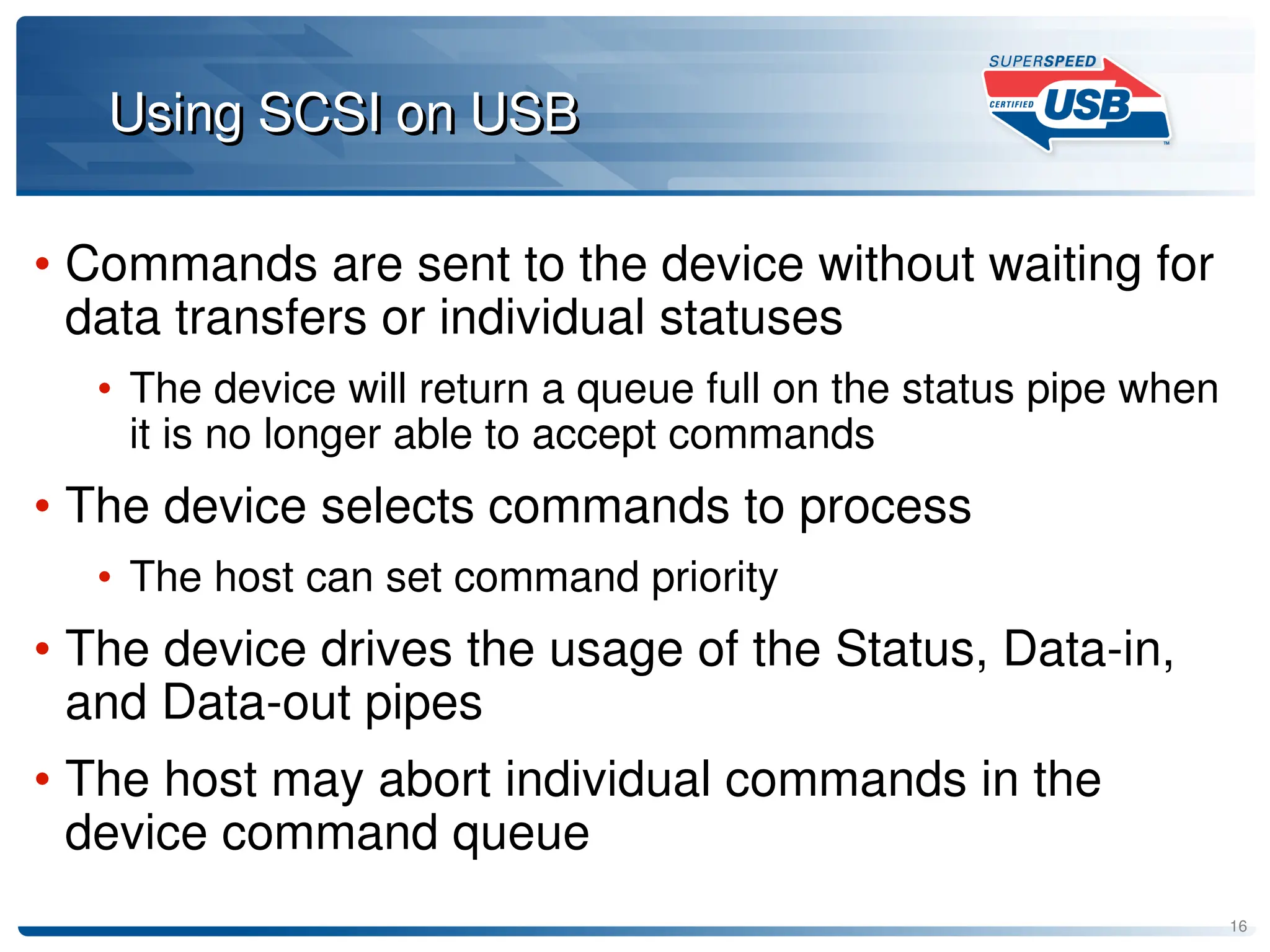 Using SCSI on USB

SUPERSPEED CERTIFIED USB ™

• Commands are sent to the device without waiting for data transfers or individual statuses

• The device will return a queue full on the status pipe when it is no longer able to accept commands

• The device selects commands to process

• The host can set command priority

• The device drives the usage of the Status, Data-in, and Data-out pipes

• The host may abort individual commands in the device command queue

16